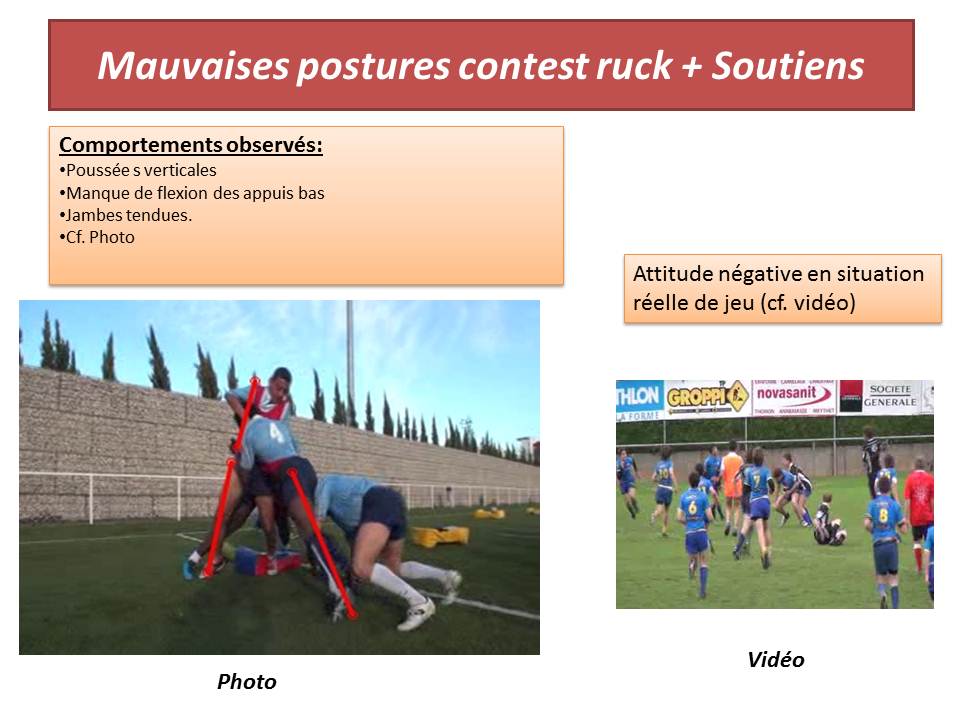 Mauvaises postures contest ruck + Soutiens

Comportements observés:
•Poussée s verticales
•Manque de flexion des appuis bas
•Jambes tendues.
•Cf. Photo

Attitude négative en situation réelle de jeu (cf. vidéo)

4

THLON LA FORME GROPPI novasanit SOCIETE GENERALE

6 7 8

Photo

Vidéo